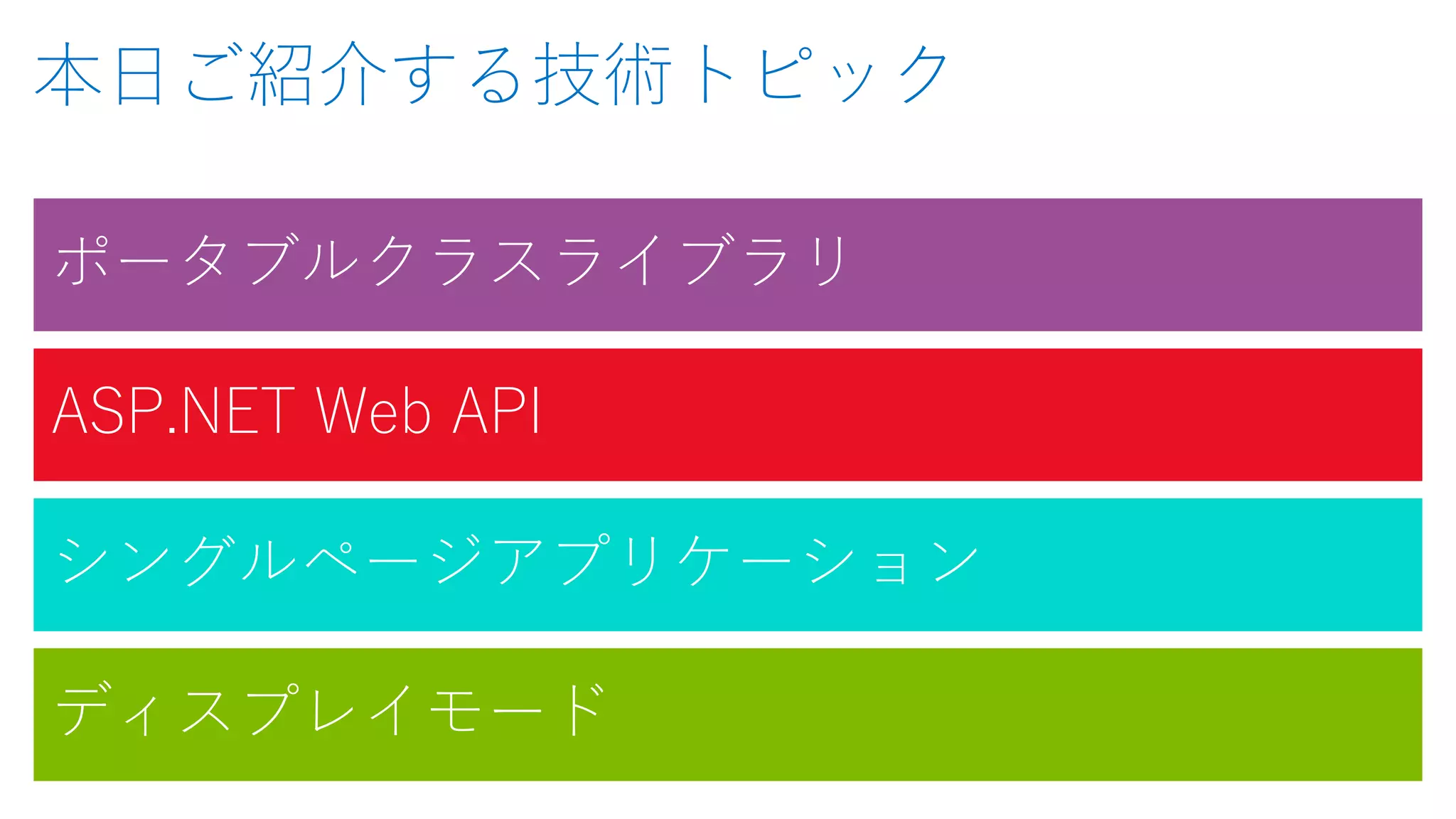 本日ご紹介する技術トピック

ポータブルクラスライブラリ

ASP.NET Web API

シングルページアプリケーション

ディスプレイモード